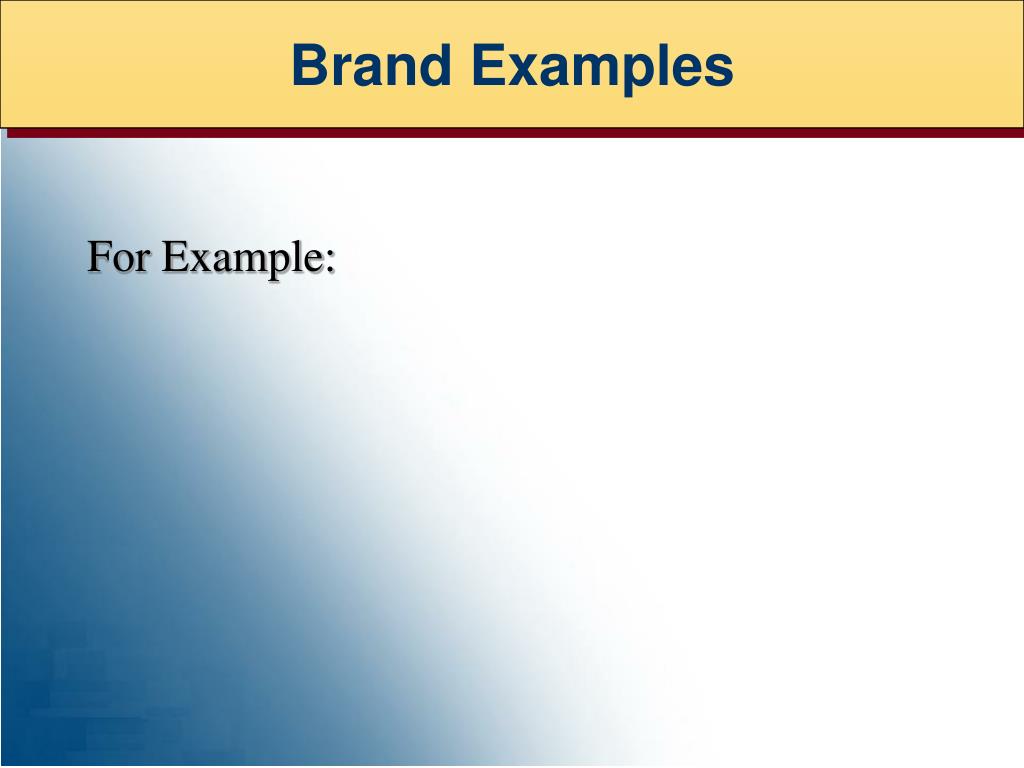 Brand Examples

For Example: